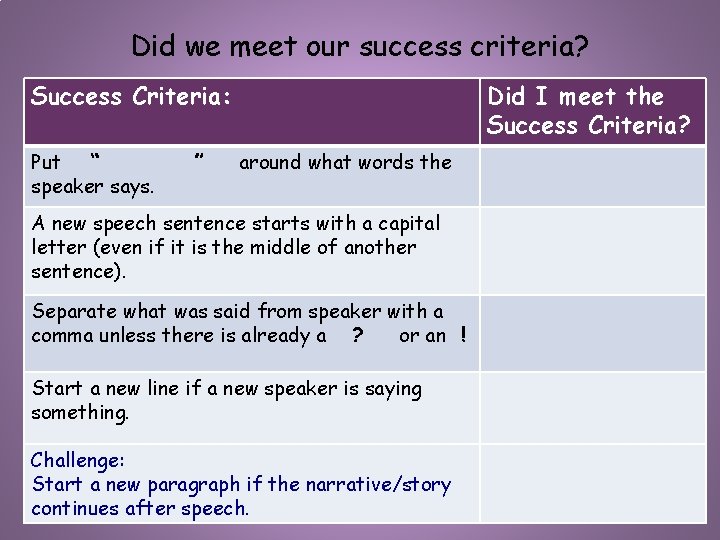 Did we meet our success criteria?

| Success Criteria: | Did I meet the Success Criteria? |
|---|---|
| Put “ ” around what words the speaker says. | |
| A new speech sentence starts with a capital letter (even if it is the middle of another sentence). | |
| Separate what was said from speaker with a comma unless there is already a ? or an ! | |
| Start a new line if a new speaker is saying something. | |
| Challenge: Start a new paragraph if the narrative/story continues after speech. | |